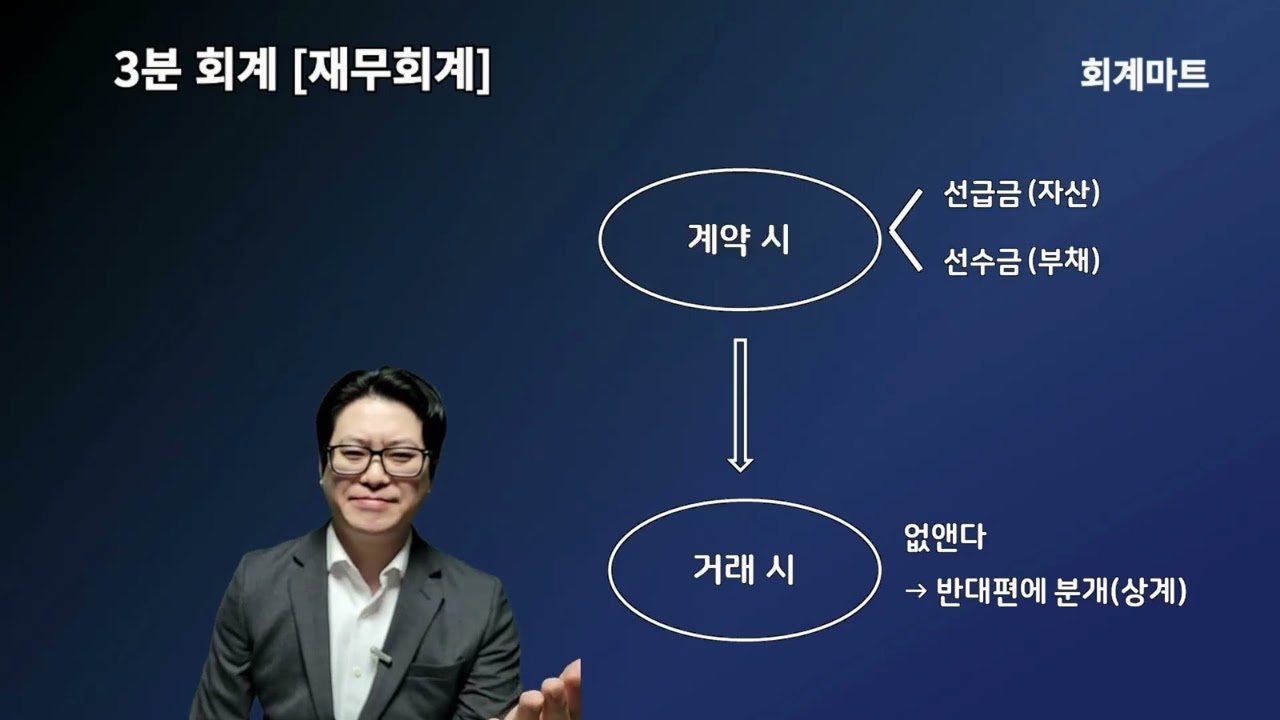 3분 회계 [재무회계]

회계마트

계약 시

선급금 (자산)

선수금 (부채)

거래 시

없앤다

→ 반대편에 분개(상계)